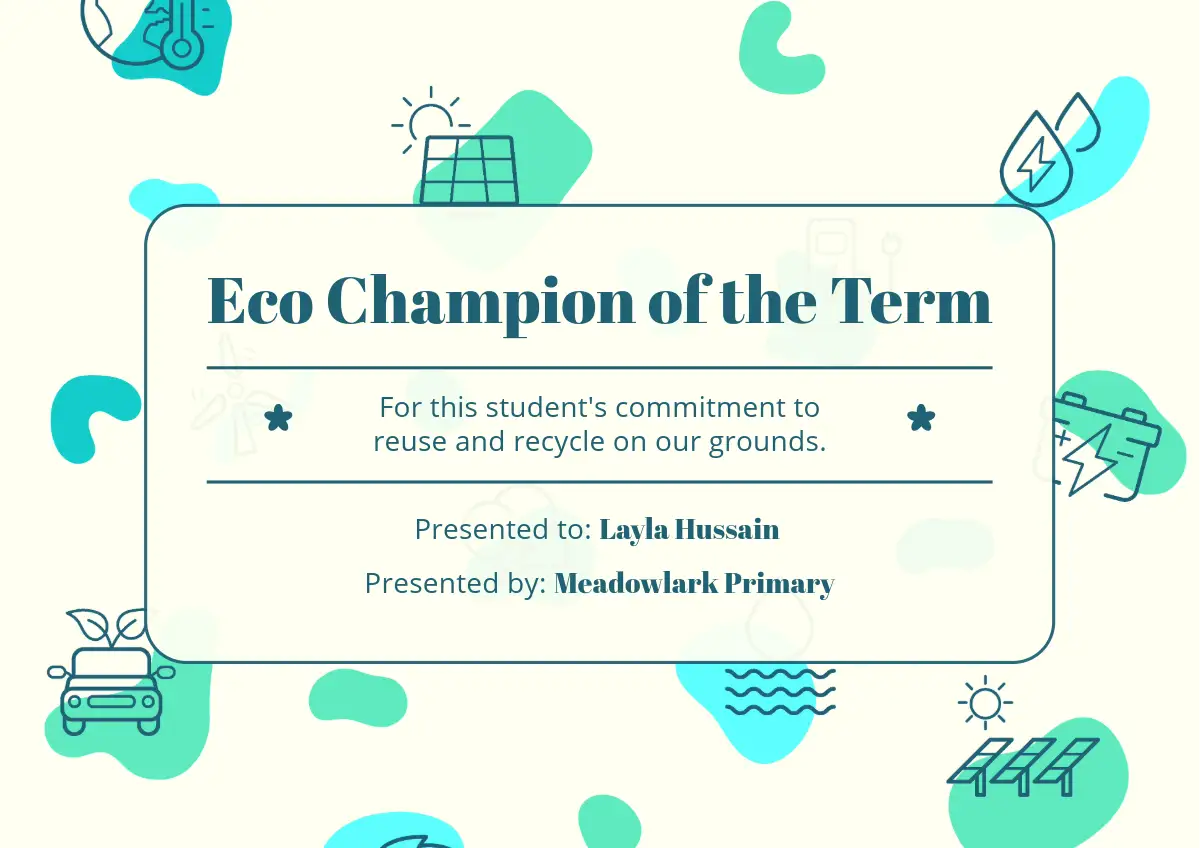 Eco Champion of the Term

For this student's commitment to reuse and recycle on our grounds.

Presented to: Layla Hussain

Presented by: Meadowlark Primary